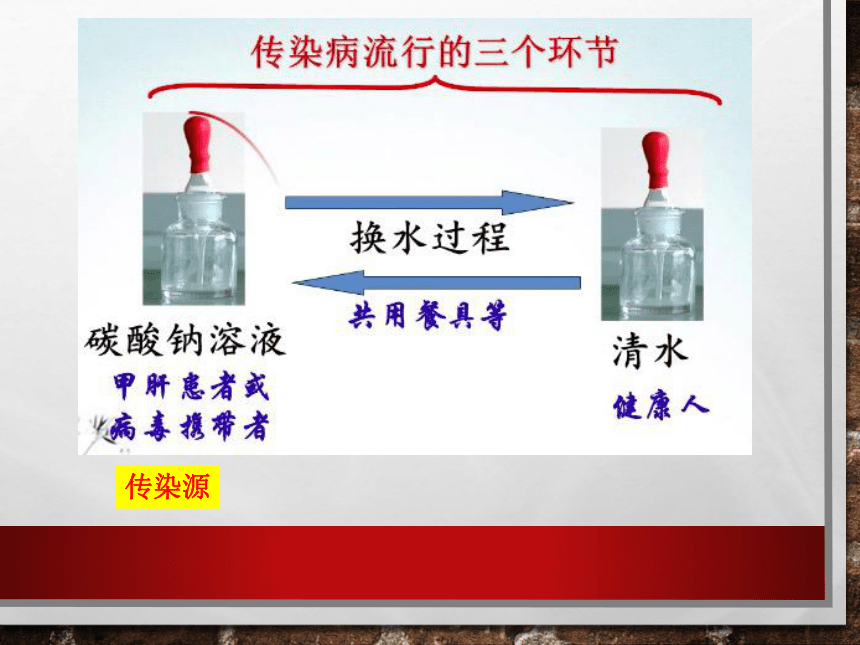 传染病流行的三个环节

换水过程

共用餐具等

碳酸钠溶液

甲肝患者或病毒携带者

清水

健康人

传染源